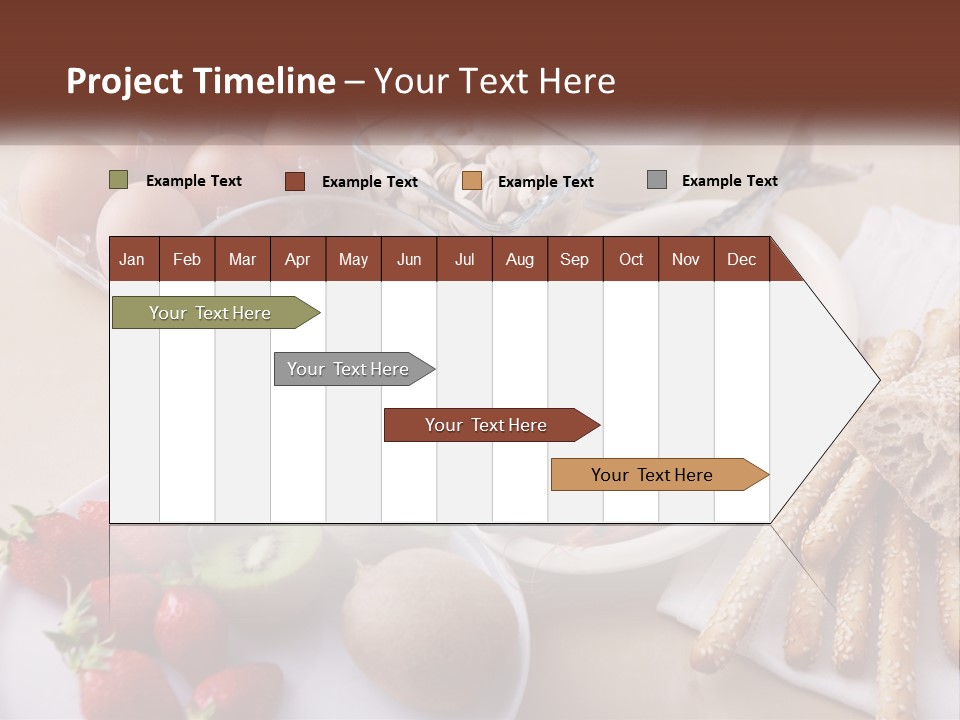 Project Timeline – Your Text Here

Example Text
Example Text
Example Text
Example Text

| Jan | Feb | Mar | Apr | May | Jun | Jul | Aug | Sep | Oct | Nov | Dec |
|---|---|---|---|---|---|---|---|---|---|---|---|

Your Text Here

Your Text Here

Your Text Here

Your Text Here